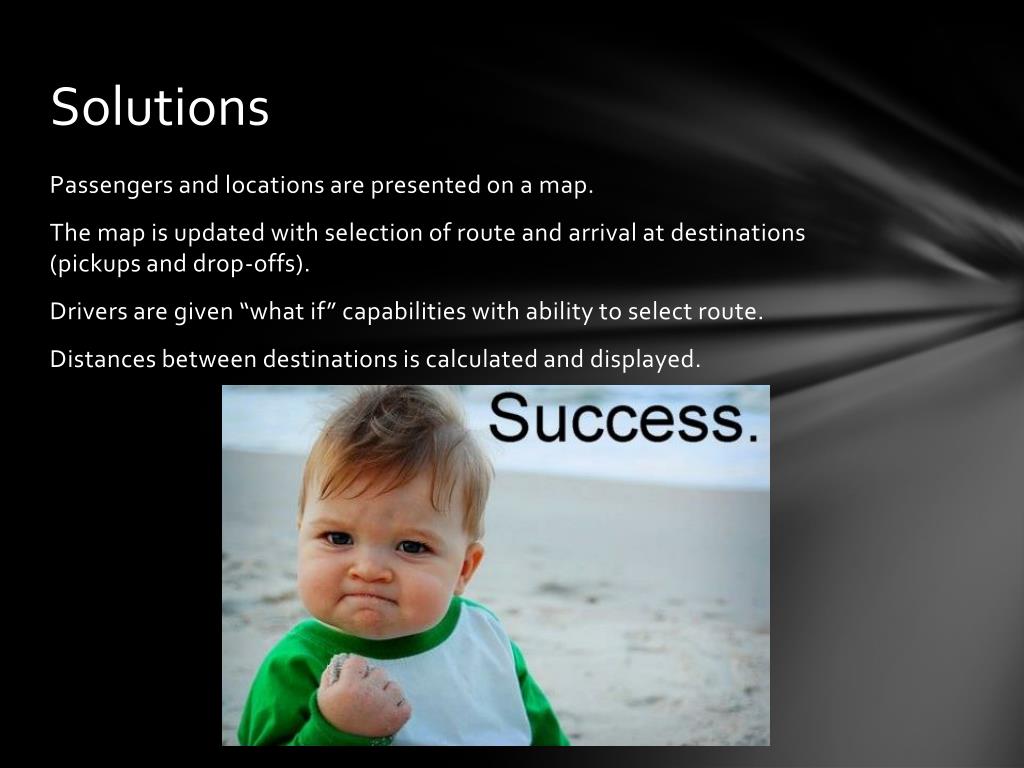 Solutions

Passengers and locations are presented on a map.

The map is updated with selection of route and arrival at destinations (pickups and drop-offs).

Drivers are given “what if” capabilities with ability to select route.

Distances between destinations is calculated and displayed.

Success.